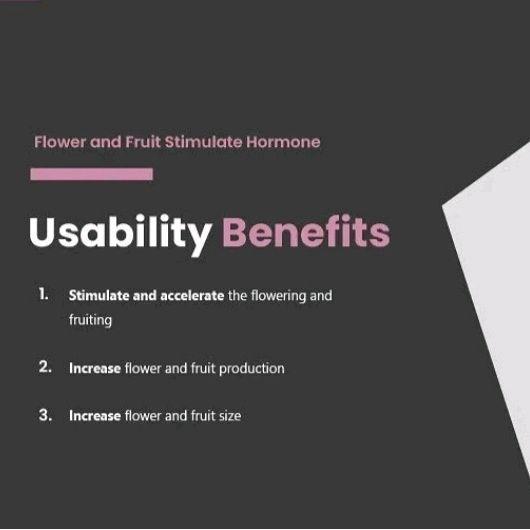 Flower and Fruit Stimulate Hormone

Usability Benefits

1. Stimulate and accelerate the flowering and fruiting

2. Increase flower and fruit production

3. Increase flower and fruit size